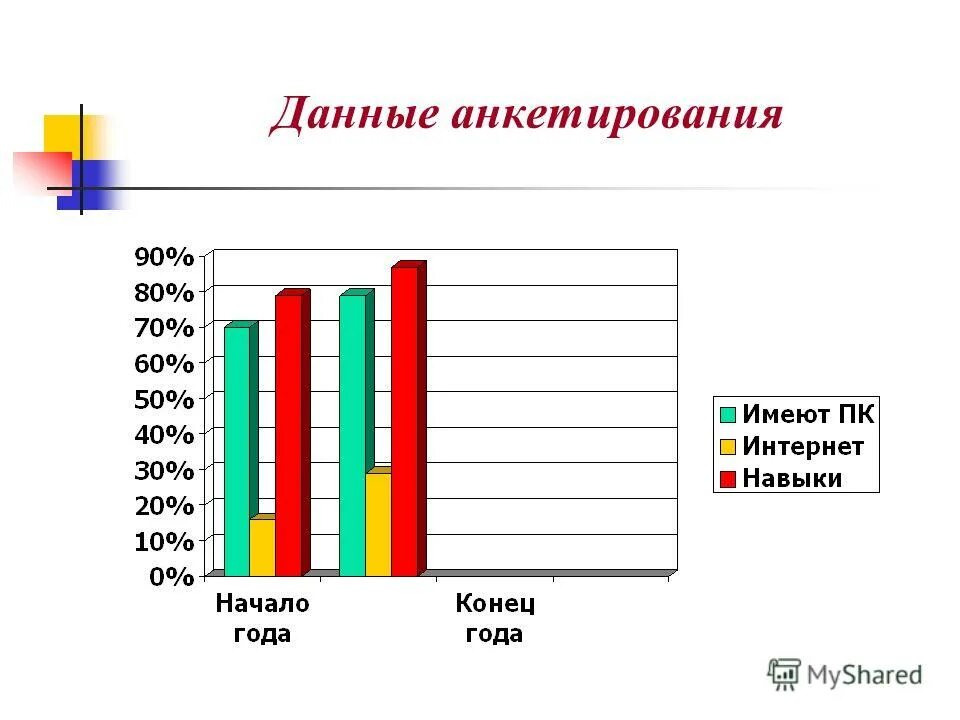 Данные анкетирования

90%
80%
70%
60%
50%
40%
30%
20%
10%
0%

Начало года

Конец года

Имеют ПК
Интернет
Навыки

MyShared